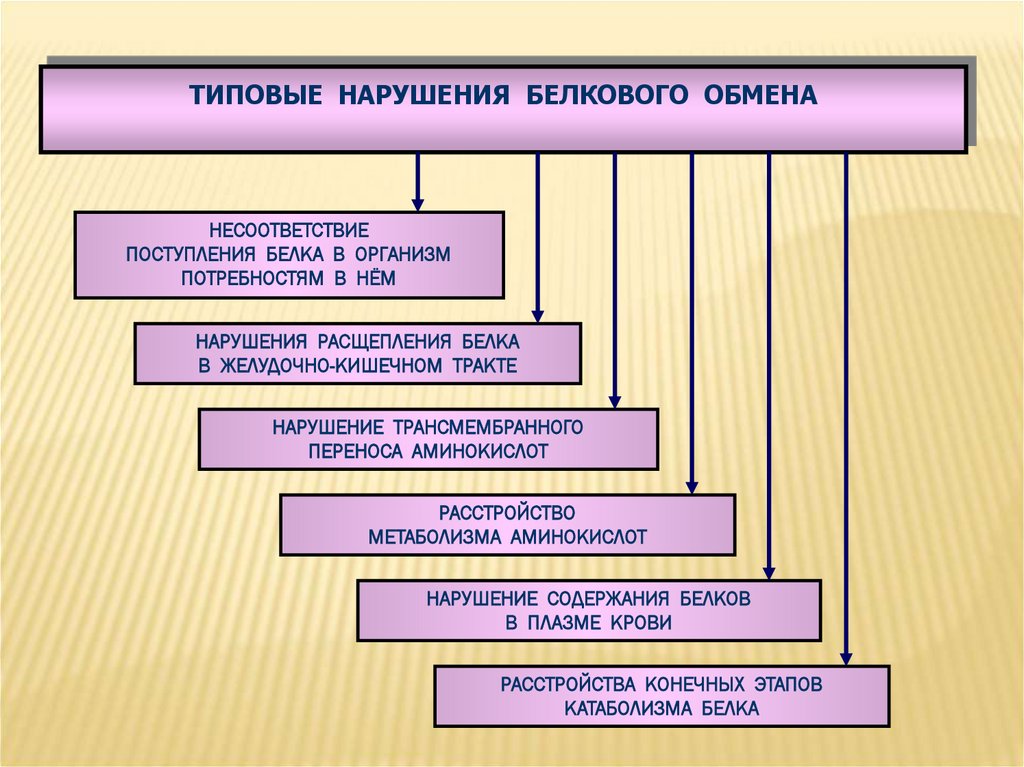 ТИПОВЫЕ НАРУШЕНИЯ БЕЛКОВОГО ОБМЕНА

НЕСООТВЕТСТВИЕ ПОСТУПЛЕНИЯ БЕЛКА В ОРГАНИЗМ ПОТРЕБНОСТЯМ В НЁМ

НАРУШЕНИЯ РАСЩЕПЛЕНИЯ БЕЛКА В ЖЕЛУДОЧНО-КИШЕЧНОМ ТРАКТЕ

НАРУШЕНИЕ ТРАНСМЕМБРАННОГО ПЕРЕНОСА АМИНОКИСЛОТ

РАССТРОЙСТВО МЕТАБОЛИЗМА АМИНОКИСЛОТ

НАРУШЕНИЕ СОДЕРЖАНИЯ БЕЛКОВ В ПЛАЗМЕ КРОВИ

РАССТРОЙСТВА КОНЕЧНЫХ ЭТАПОВ КАТАБОЛИЗМА БЕЛКА